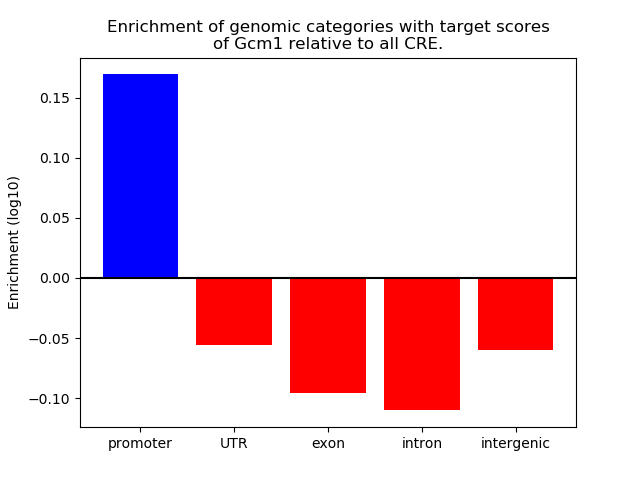 Enrichment of genomic categories with target scores of Gcm1 relative to all CRE.

Enrichment (log10)

0.15
0.10
0.05
0.00
−0.05
−0.10

promoter
UTR
exon
intron
intergenic